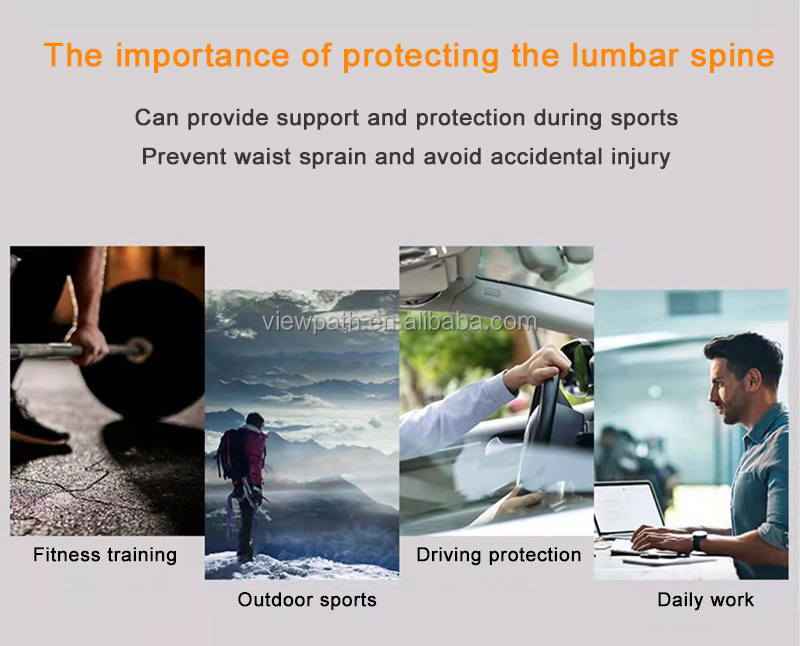 The importance of protecting the lumbar spine

Can provide support and protection during sports
Prevent waist sprain and avoid accidental injury

viewpath.en.alibaba.com

Fitness training

Outdoor sports

Driving protection

Daily work